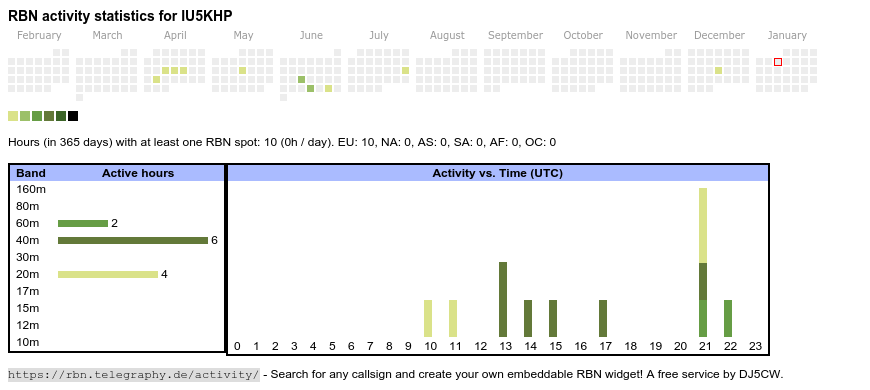 RBN activity statistics for IU5KHP

February March April May June July August September October November December January

Hours (in 365 days) with at least one RBN spot: 10 (0h / day). EU: 10, NA: 0, AS: 0, SA: 0, AF: 0, OC: 0

| Band | Active hours |
|---|---|
| 160m | |
| 80m | |
| 60m | 2 |
| 40m | 6 |
| 30m | |
| 20m | 4 |
| 17m | |
| 15m | |
| 12m | |
| 10m | |

Activity vs. Time (UTC)

0 1 2 3 4 5 6 7 8 9 10 11 12 13 14 15 16 17 18 19 20 21 22 23

https://rbn.telegraphy.de/activity/ - Search for any callsign and create your own embeddable RBN widget! A free service by DJ5CW.